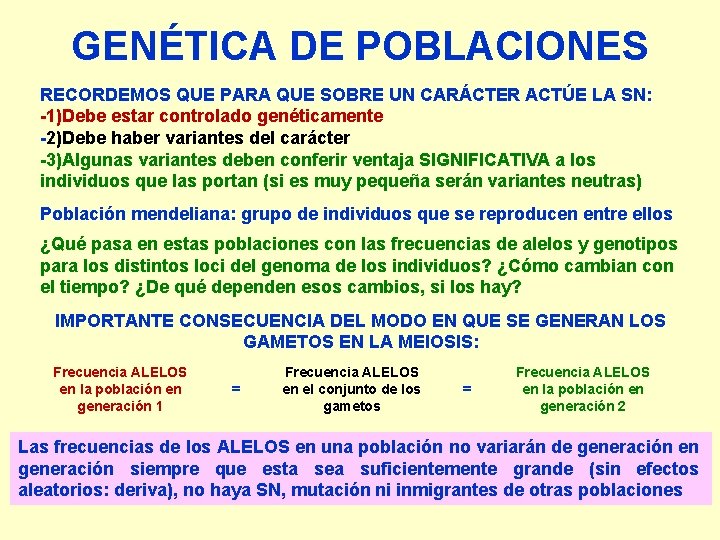 GENÉTICA DE POBLACIONES

RECORDEMOS QUE PARA QUE SOBRE UN CARÁCTER ACTÚE LA SN:
-1)Debe estar controlado genéticamente
-2)Debe haber variantes del carácter
-3)Algunas variantes deben conferir ventaja SIGNIFICATIVA a los individuos que las portan (si es muy pequeña serán variantes neutras)

Población mendeliana: grupo de individuos que se reproducen entre ellos

¿Qué pasa en estas poblaciones con las frecuencias de alelos y genotipos para los distintos loci del genoma de los individuos? ¿Cómo cambian con el tiempo? ¿De qué dependen esos cambios, si los hay?

IMPORTANTE CONSECUENCIA DEL MODO EN QUE SE GENERAN LOS GAMETOS EN LA MEIOSIS:

Frecuencia ALELOS en la población en generación 1 = Frecuencia ALELOS en el conjunto de los gametos = Frecuencia ALELOS en la población en generación 2

Las frecuencias de los ALELOS en una población no variarán de generación en generación siempre que esta sea suficientemente grande (sin efectos aleatorios: deriva), no haya SN, mutación ni inmigrantes de otras poblaciones